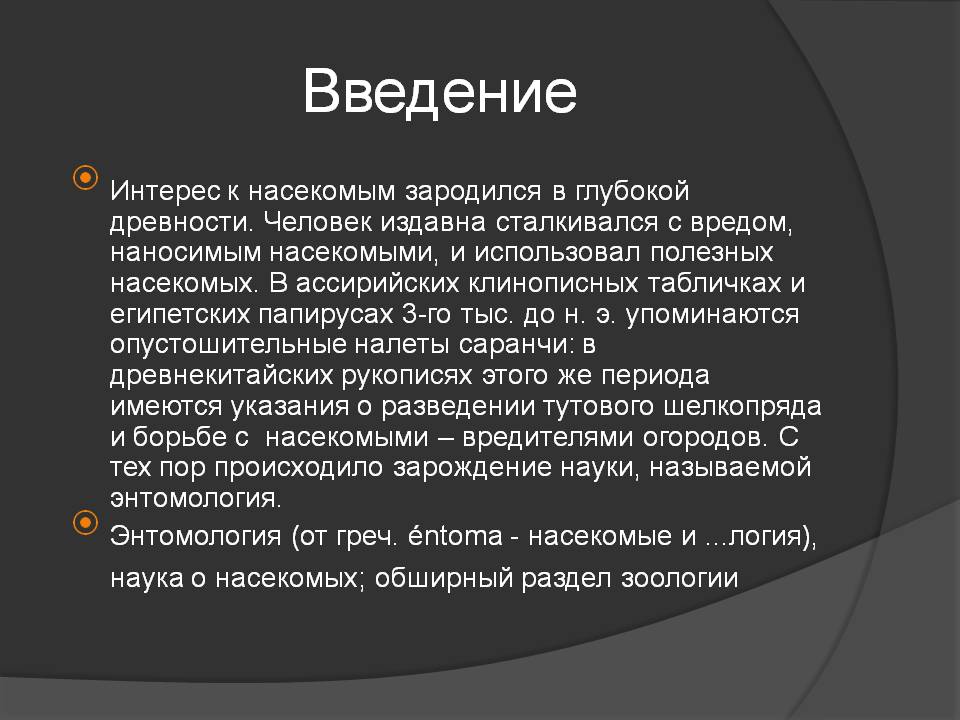 Введение

Интерес к насекомым зародился в глубокой древности. Человек издавна сталкивался с вредом, наносимым насекомыми, и использовал полезных насекомых. В ассирийских клинописных табличках и египетских папирусах 3-го тыс. до н. э. упоминаются опустошительные налеты саранчи: в древнекитайских рукописях этого же периода имеются указания о разведении тутового шелкопряда и борьбе с насекомыми – вредителями огородов. С тех пор происходило зарождение науки, называемой энтомология.

Энтомология (от греч. éntoma - насекомые и ...логия), наука о насекомых; обширный раздел зоологии